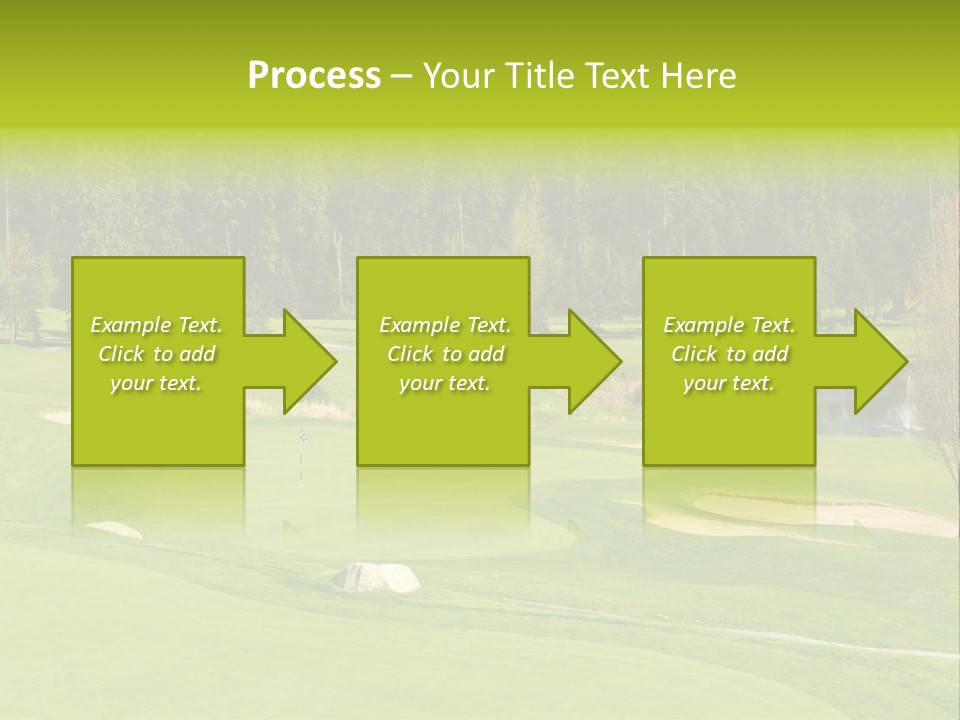 Process – Your Title Text Here

Example Text. Click to add your text.

Example Text. Click to add your text.

Example Text. Click to add your text.